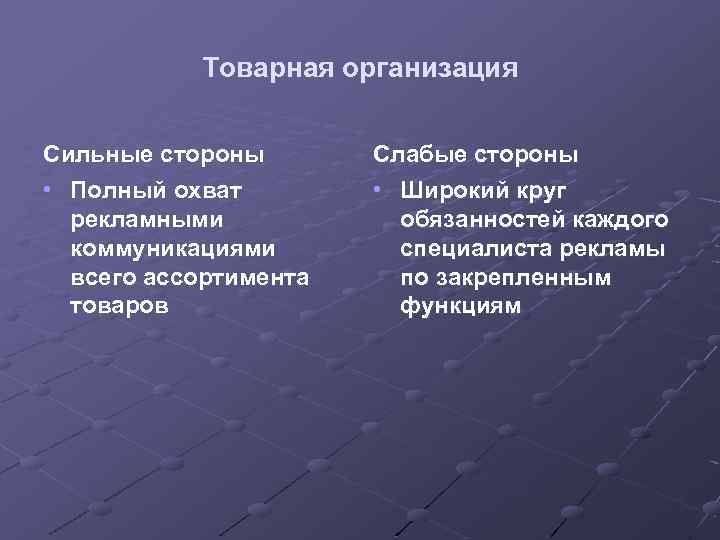 Товарная организация

Сильные стороны

• Полный охват рекламными коммуникациями всего ассортимента товаров

Слабые стороны

• Широкий круг обязанностей каждого специалиста рекламы по закрепленным функциям